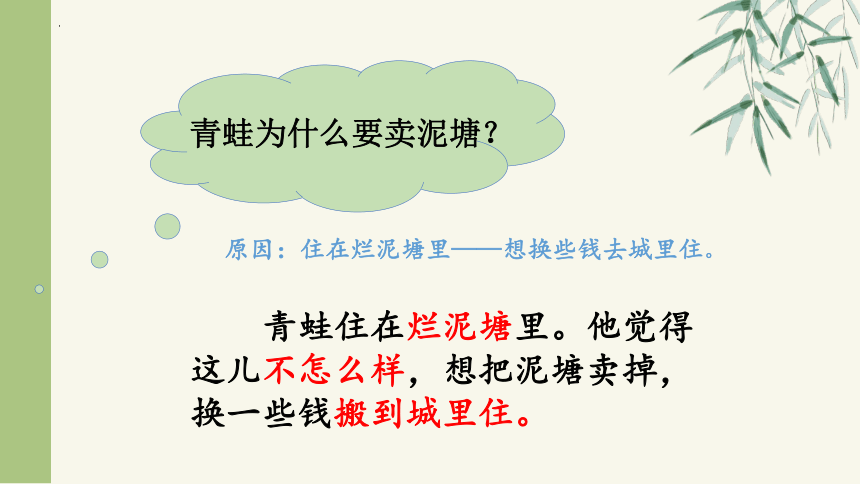 青蛙为什么要卖泥塘?

原因：住在烂泥塘里——想换些钱去城里住。

青蛙住在烂泥塘里。他觉得这儿不怎么样，想把泥塘卖掉，换一些钱搬到城里住。